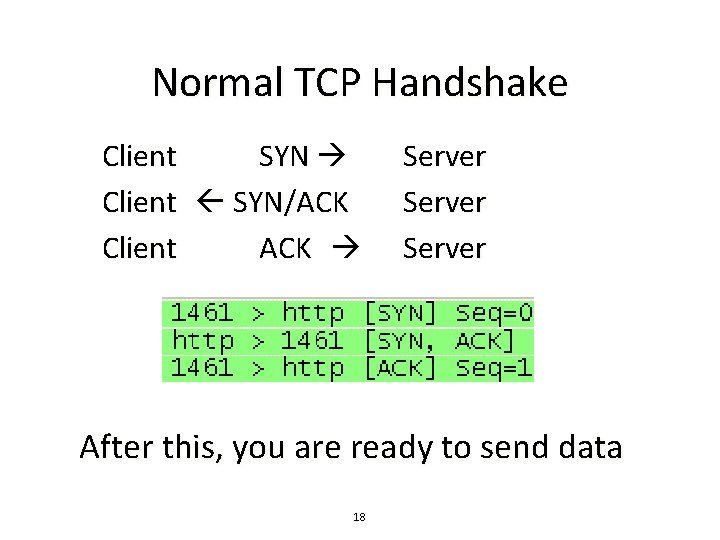 Normal TCP Handshake

Client SYN → Server
Client ← SYN/ACK Server
Client ACK → Server

1461 > http [SYN] Seq=0
http > 1461 [SYN, ACK]
1461 > http [ACK] Seq=1

After this, you are ready to send data

18